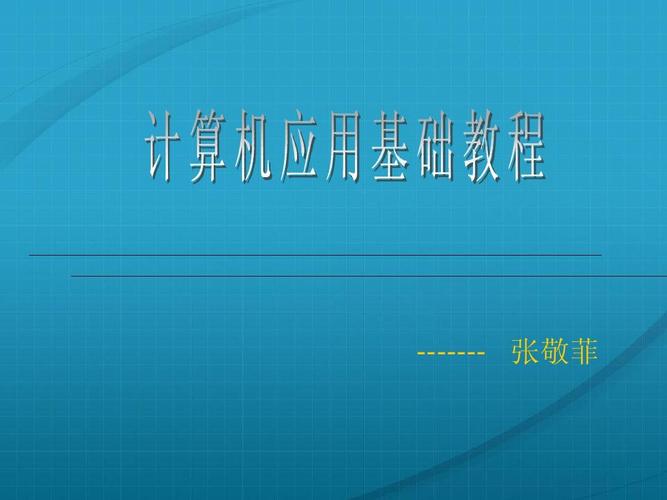 计算机应用基础教程

------- 张敬菲